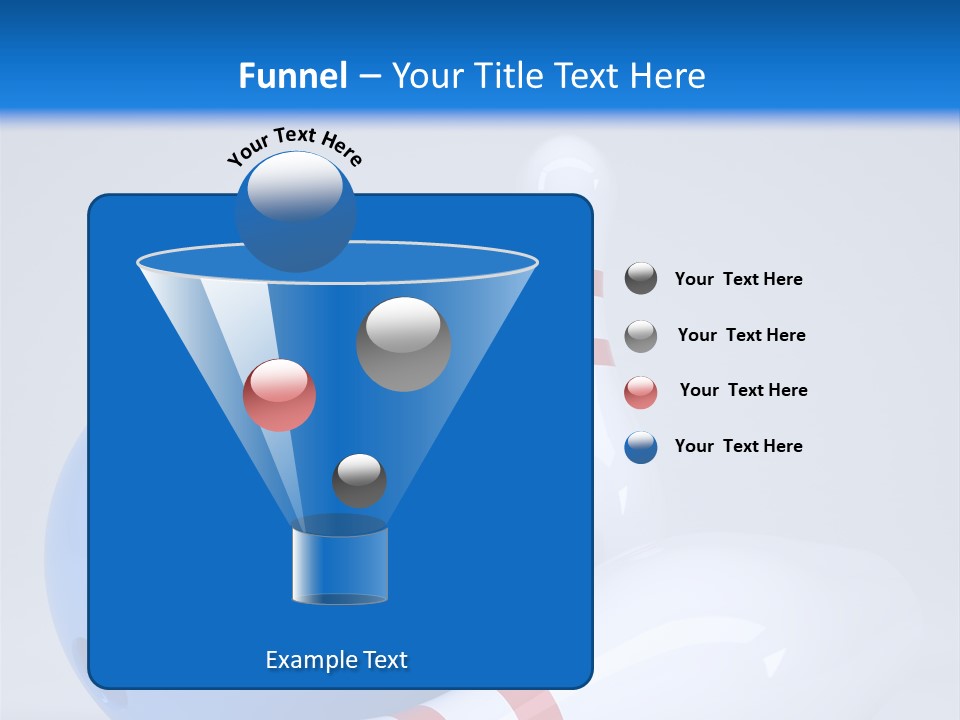 Funnel – Your Title Text Here

Your Text Here

Your Text Here

Your Text Here

Your Text Here

Your Text Here

Example Text